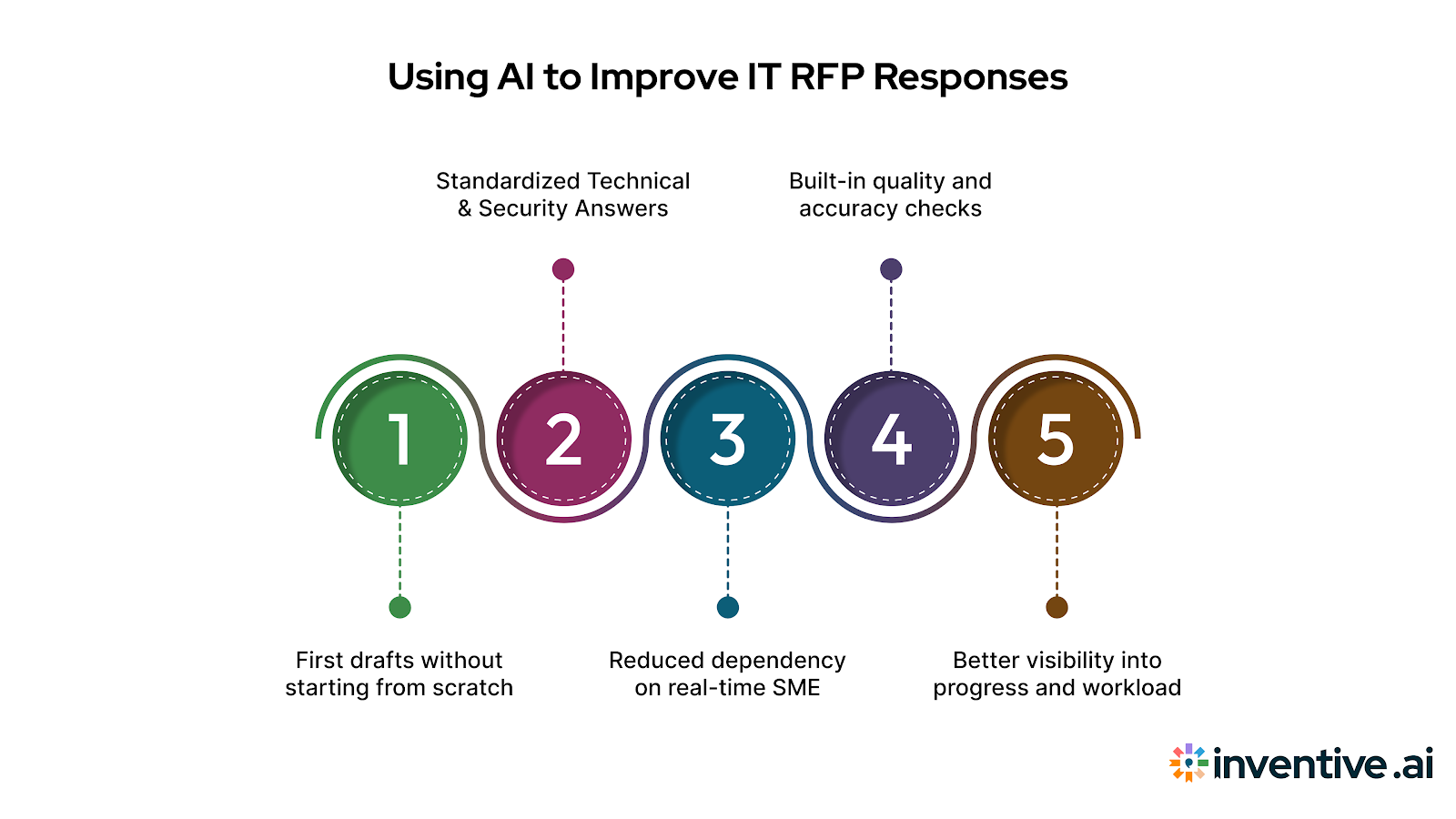 Using AI to Improve IT RFP Responses

Standardized Technical & Security Answers

Built-in quality and accuracy checks

1

2

3

4

5

First drafts without starting from scratch

Reduced dependency on real-time SME

Better visibility into progress and workload

inventive.ai